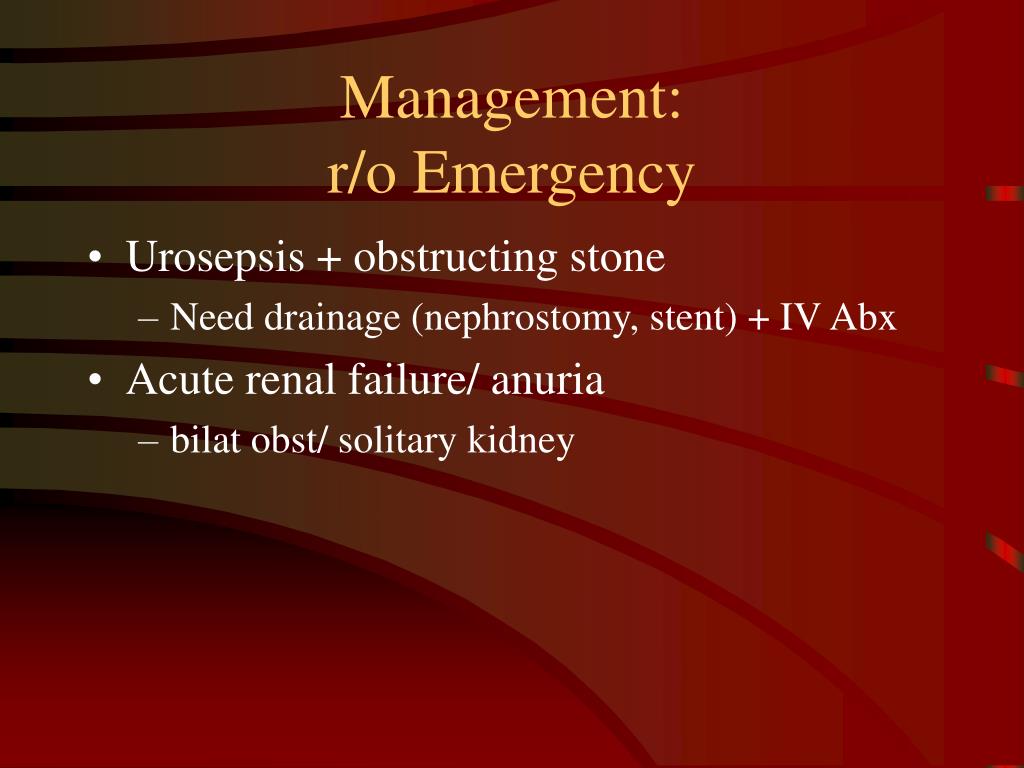 Management:
r/o Emergency

• Urosepsis + obstructing stone
– Need drainage (nephrostomy, stent) + IV Abx
• Acute renal failure/ anuria
– bilat obst/ solitary kidney